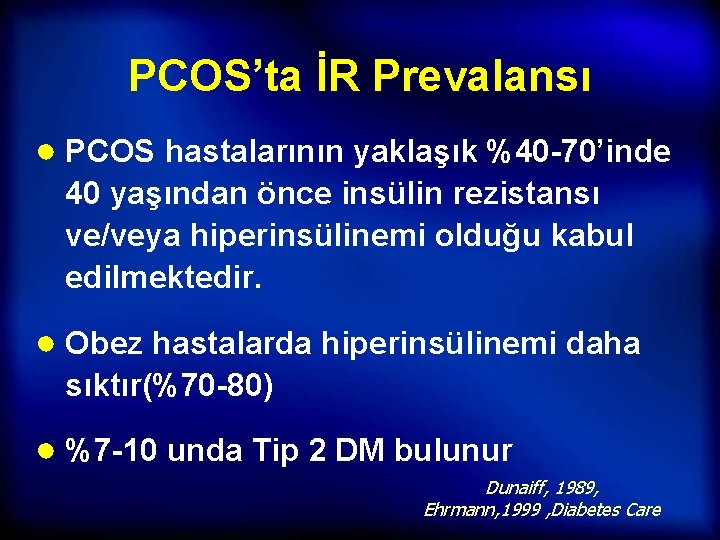 PCOS'ta İR Prevalansı

● PCOS hastalarının yaklaşık %40-70'inde 40 yaşından önce insülin rezistansı ve/veya hiperinsülinemi olduğu kabul edilmektedir.

● Obez hastalarda hiperinsülinemi daha sıktır(%70-80)

● %7-10 unda Tip 2 DM bulunur

Dunaiff, 1989, Ehrmann,1999 ,Diabetes Care